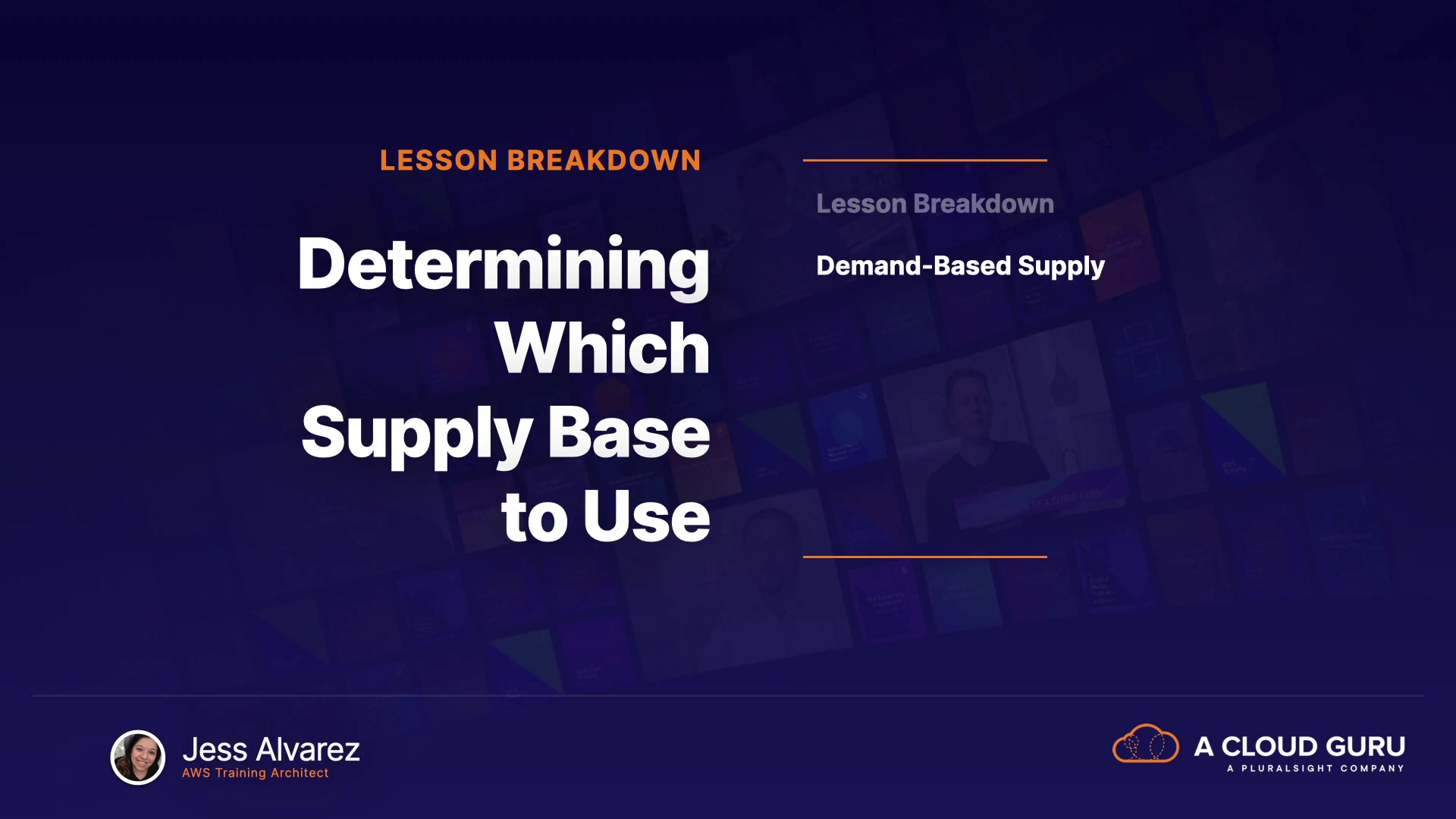 LESSON BREAKDOWN

Determining Which Supply Base to Use

Lesson Breakdown

Demand-Based Supply

Jess Alvarez
AWS Training Architect

A CLOUD GURU
A PLURALSIGHT COMPANY